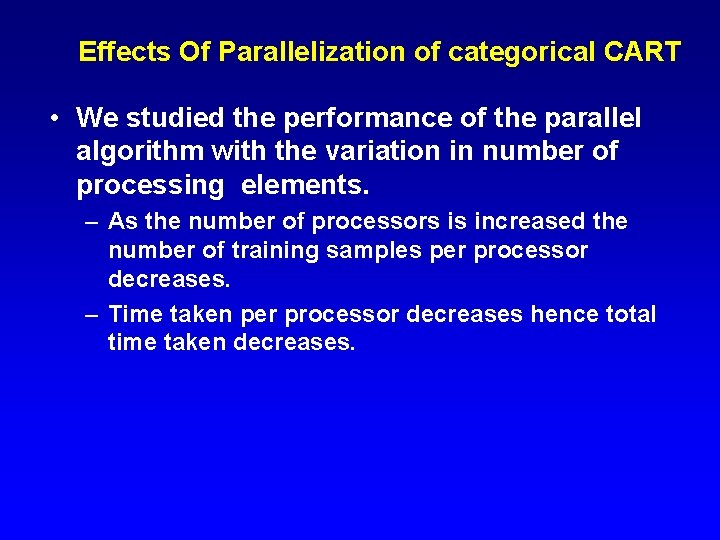 Effects Of Parallelization of categorical CART

• We studied the performance of the parallel algorithm with the variation in number of processing elements.

– As the number of processors is increased the number of training samples per processor decreases.

– Time taken per processor decreases hence total time taken decreases.